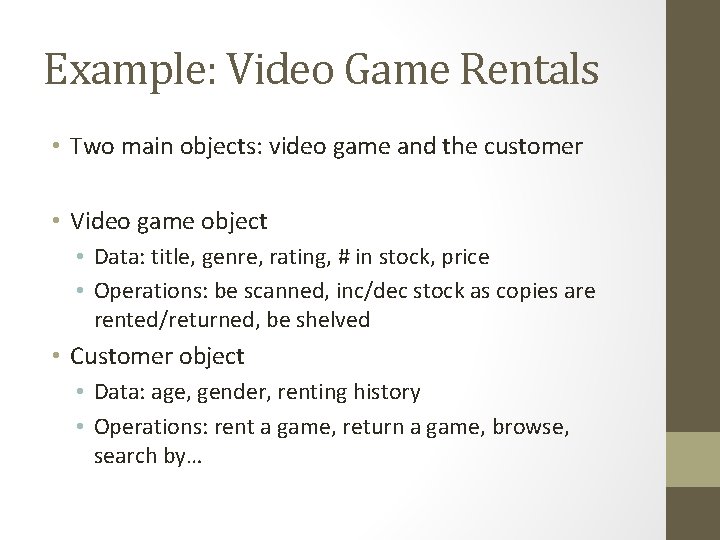 Example: Video Game Rentals

• Two main objects: video game and the customer

• Video game object
  • Data: title, genre, rating, # in stock, price
  • Operations: be scanned, inc/dec stock as copies are rented/returned, be shelved
• Customer object
  • Data: age, gender, renting history
  • Operations: rent a game, return a game, browse, search by…